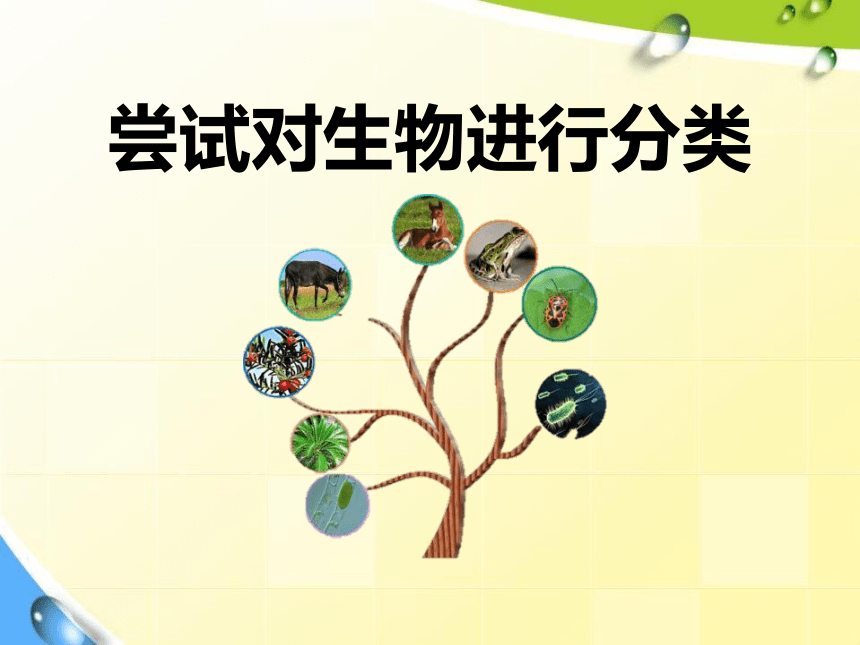 尝试对生物进行分类